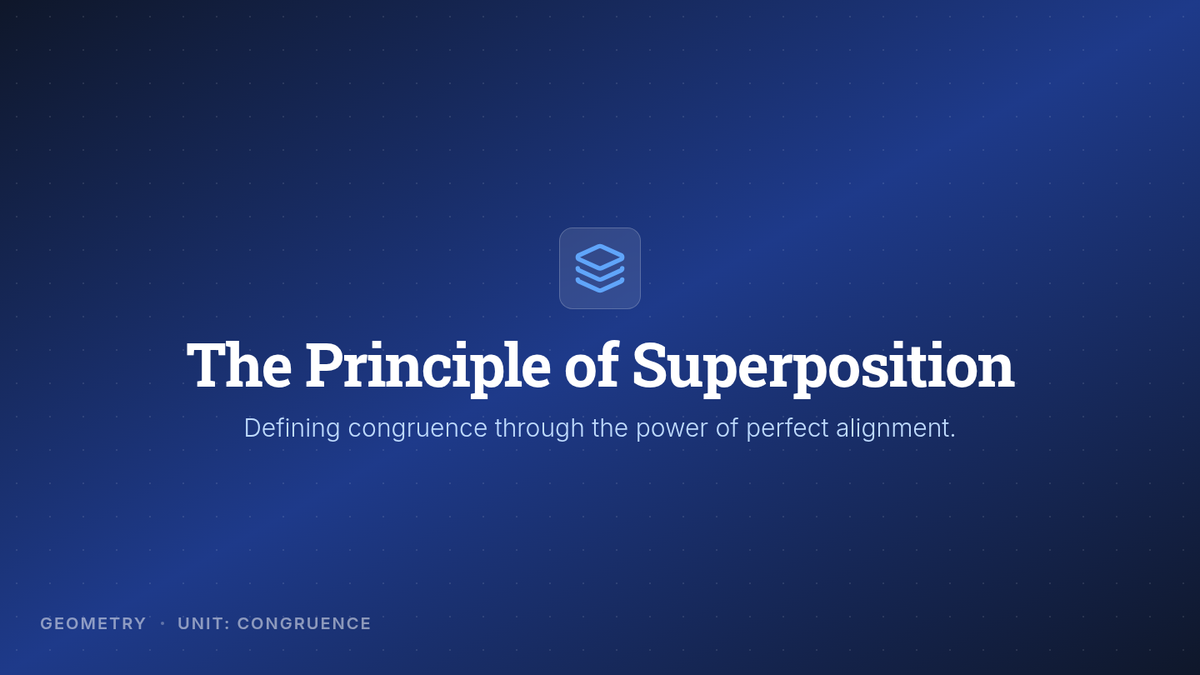 The Principle of Superposition

Defining congruence through the power of perfect alignment.

GEOMETRY · UNIT: CONGRUENCE